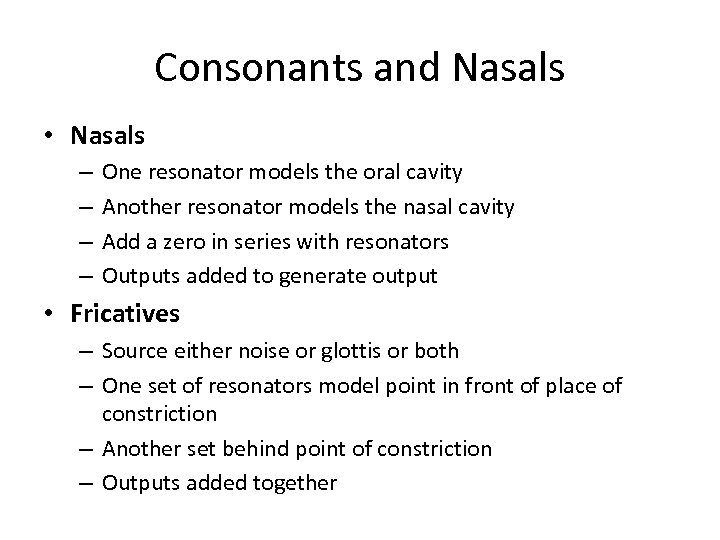 Consonants and Nasals

• Nasals
– One resonator models the oral cavity
– Another resonator models the nasal cavity
– Add a zero in series with resonators
– Outputs added to generate output

• Fricatives
– Source either noise or glottis or both
– One set of resonators model point in front of place of constriction
– Another set behind point of constriction
– Outputs added together